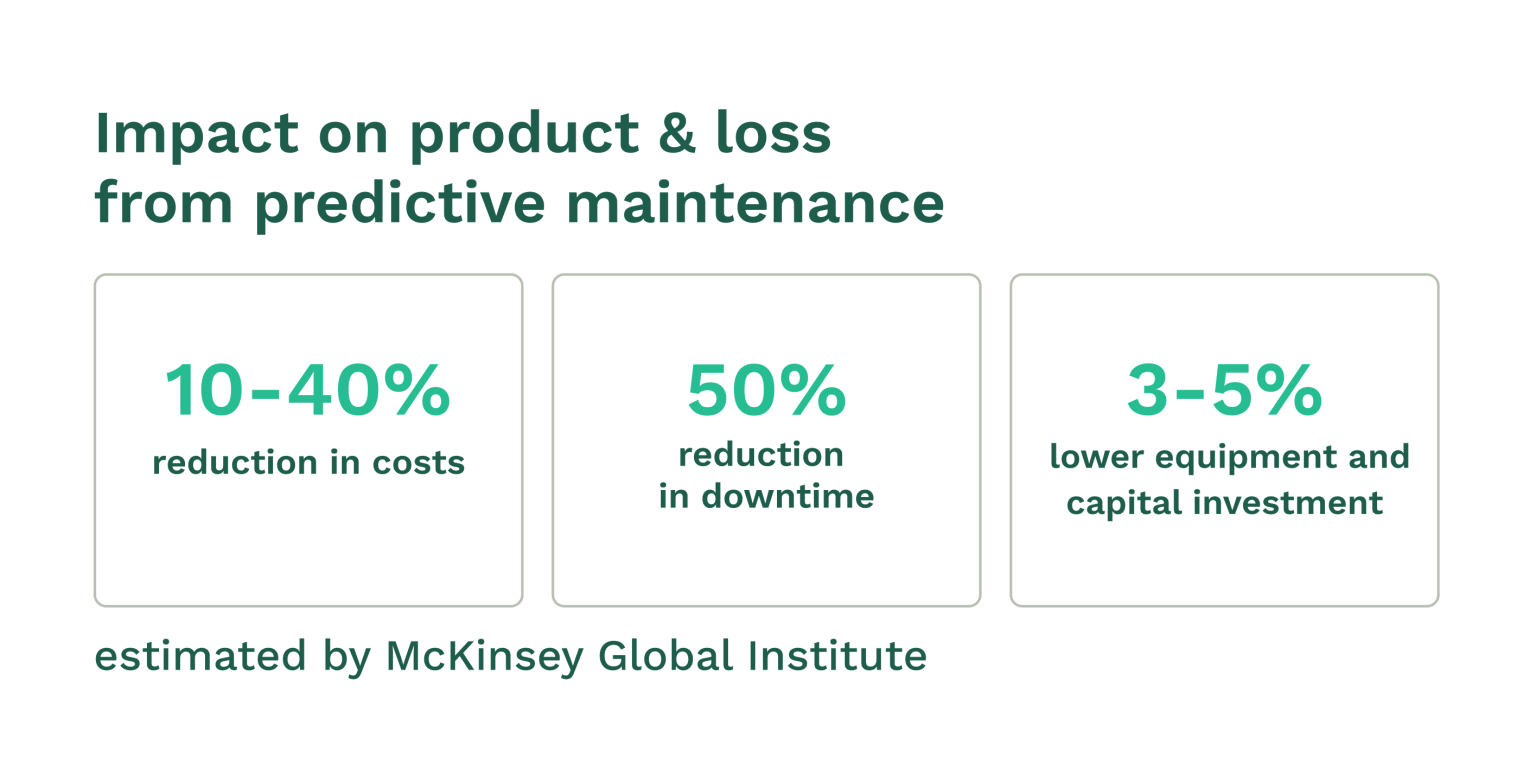 Impact on product & loss from predictive maintenance

10-40%
reduction in costs

50%
reduction in downtime

3-5%
lower equipment and capital investment

estimated by McKinsey Global Institute